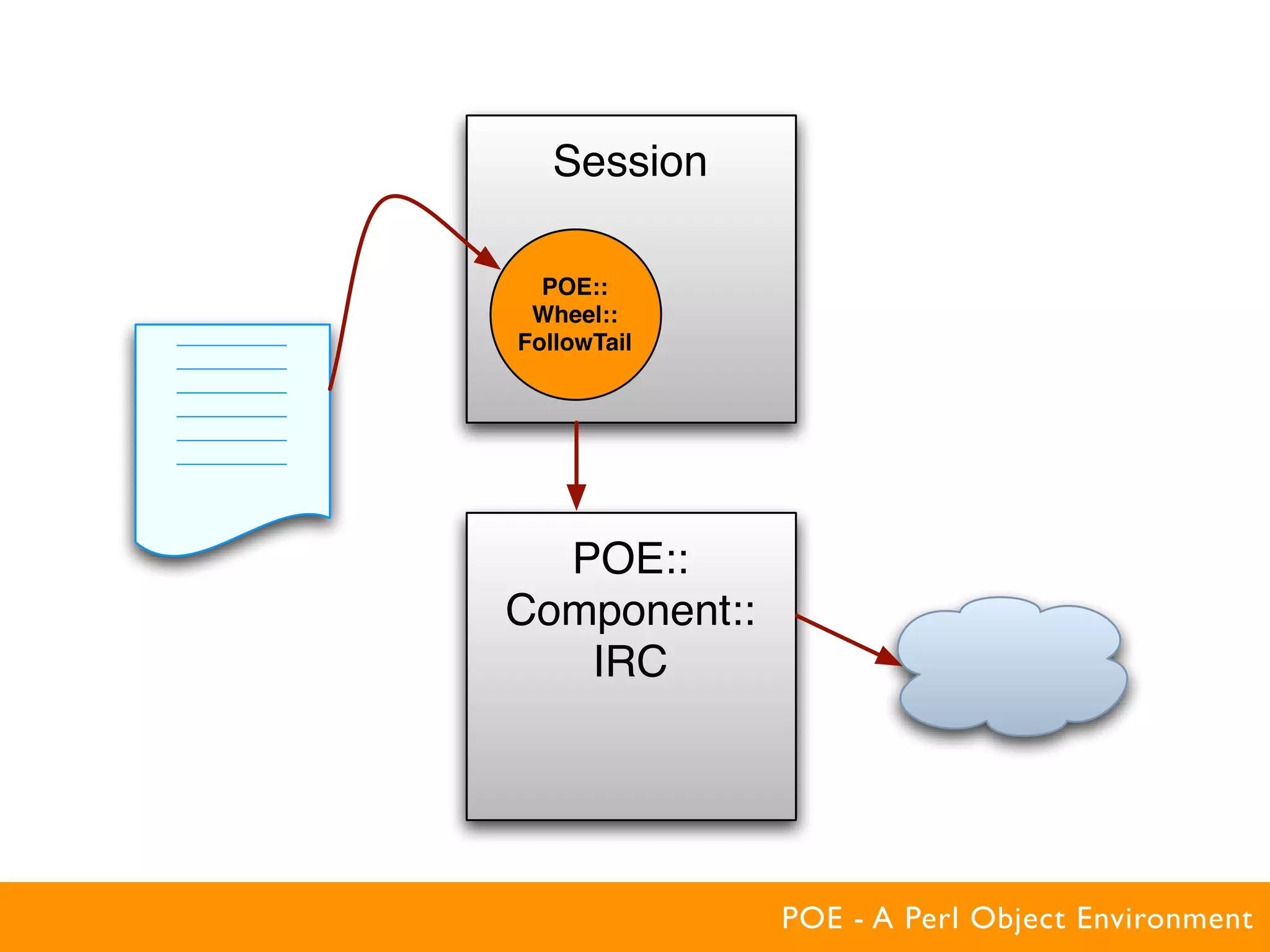 Session

POE::
Wheel::
FollowTail

POE::
Component::
IRC

POE - A Perl Object Environment